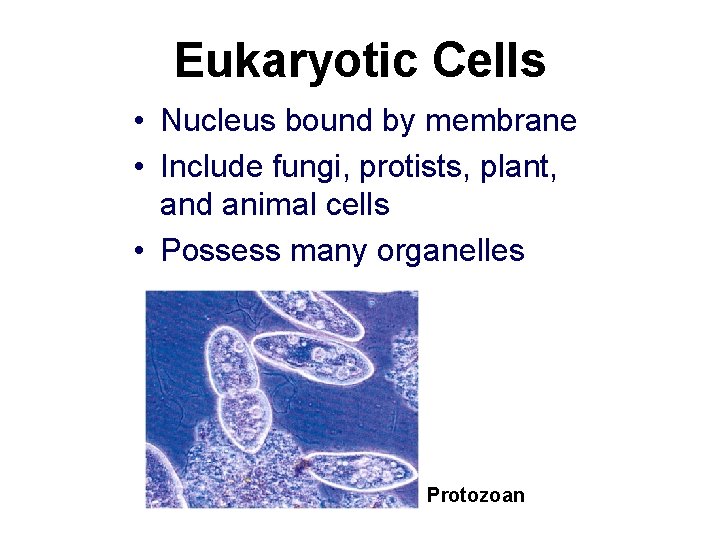 Eukaryotic Cells

• Nucleus bound by membrane
• Include fungi, protists, plant, and animal cells
• Possess many organelles

Protozoan